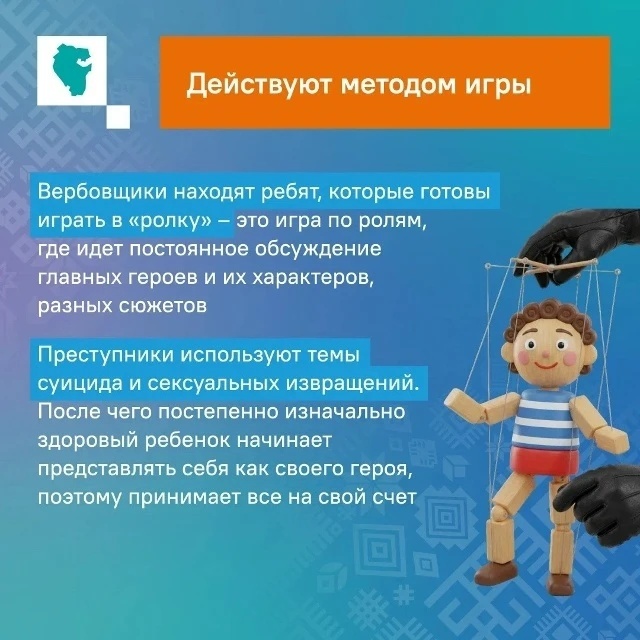 Действуют методом игры

Вербовщики находят ребят, которые готовы играть в «ролку» – это игра по ролям, где идет постоянное обсуждение главных героев и их характеров, разных сюжетов

Преступники используют темы суицида и сексуальных извращений. После чего постепенно изначально здоровый ребенок начинает представлять себя как своего героя, поэтому принимает все на свой счет